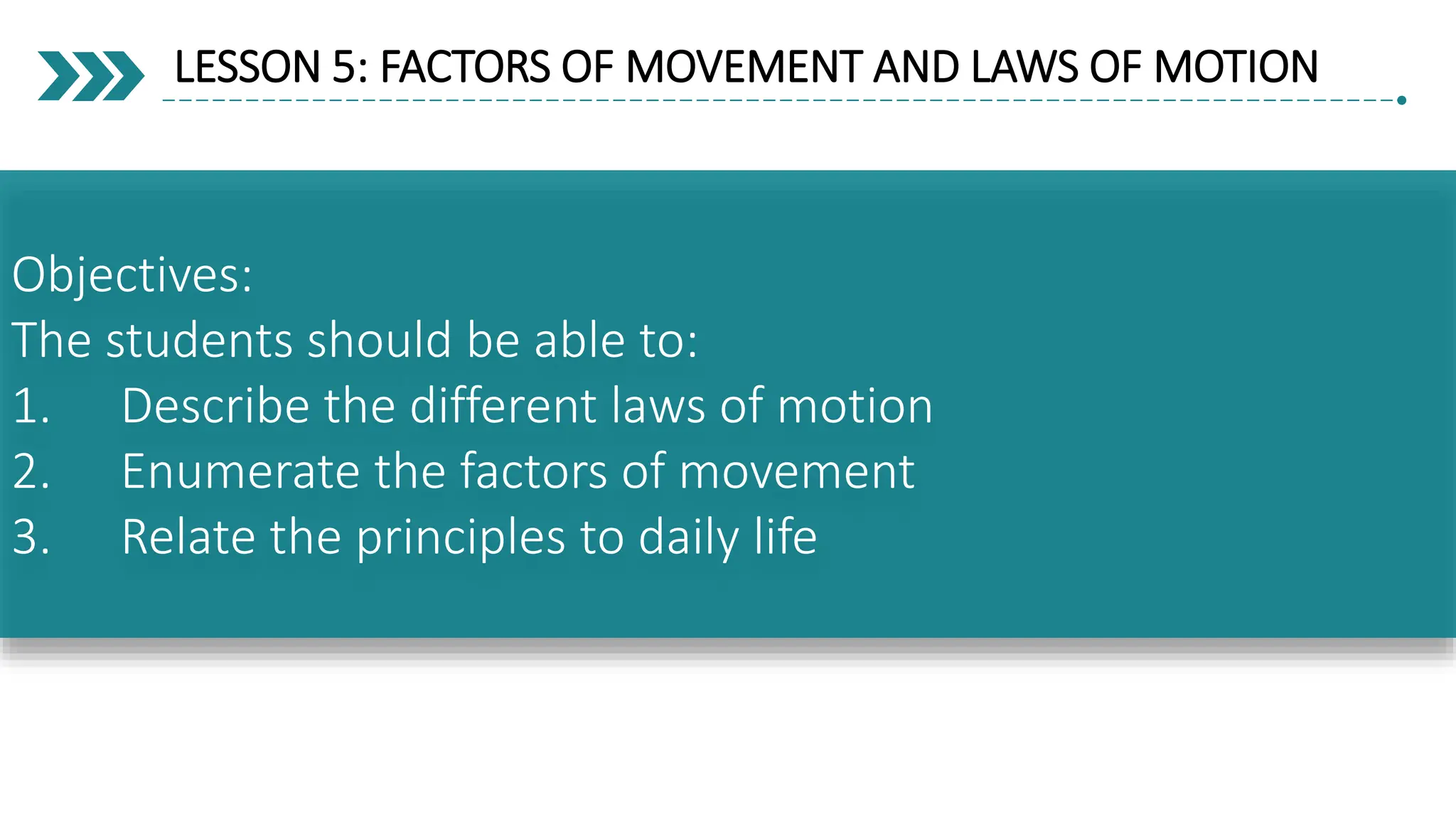 LESSON 5: FACTORS OF MOVEMENT AND LAWS OF MOTION

Objectives:
The students should be able to:
1. Describe the different laws of motion
2. Enumerate the factors of movement
3. Relate the principles to daily life